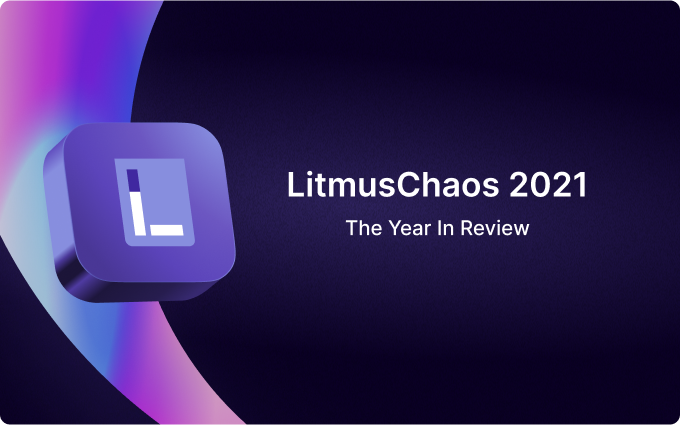 LitmusChaos 2021

The Year In Review